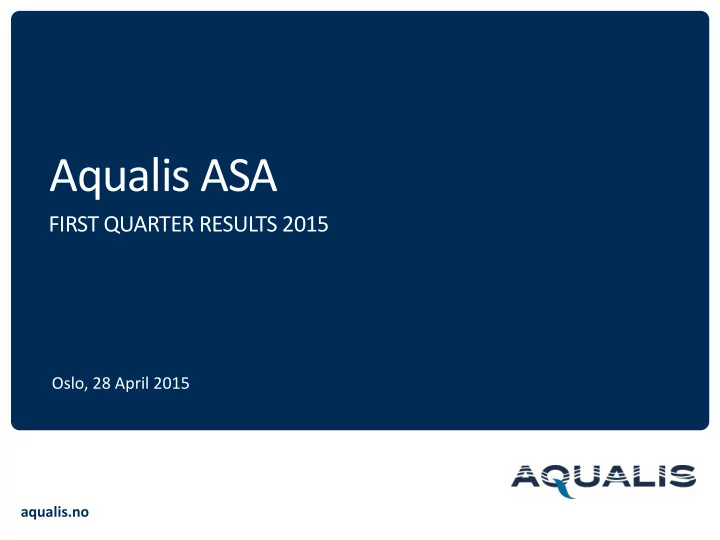 Aqualis ASA

FIRST QUARTER RESULTS 2015

Oslo, 28 April 2015

AQUALIS

aqualis.no